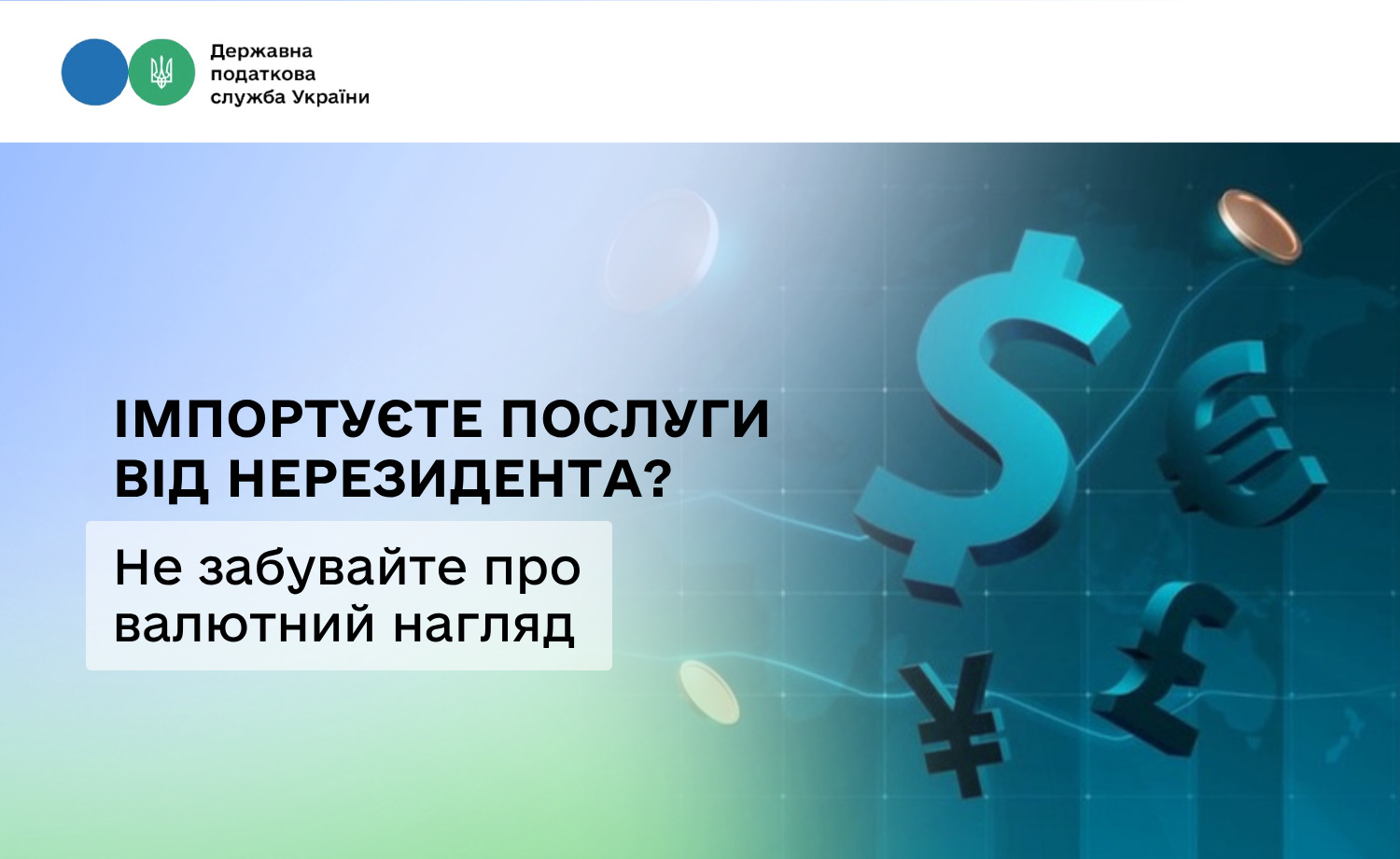 Державна податкова служба України

ІМПОРТУЄТЕ ПОСЛУГИ ВІД НЕРЕЗИДЕНТА?

Не забувайте про валютний нагляд